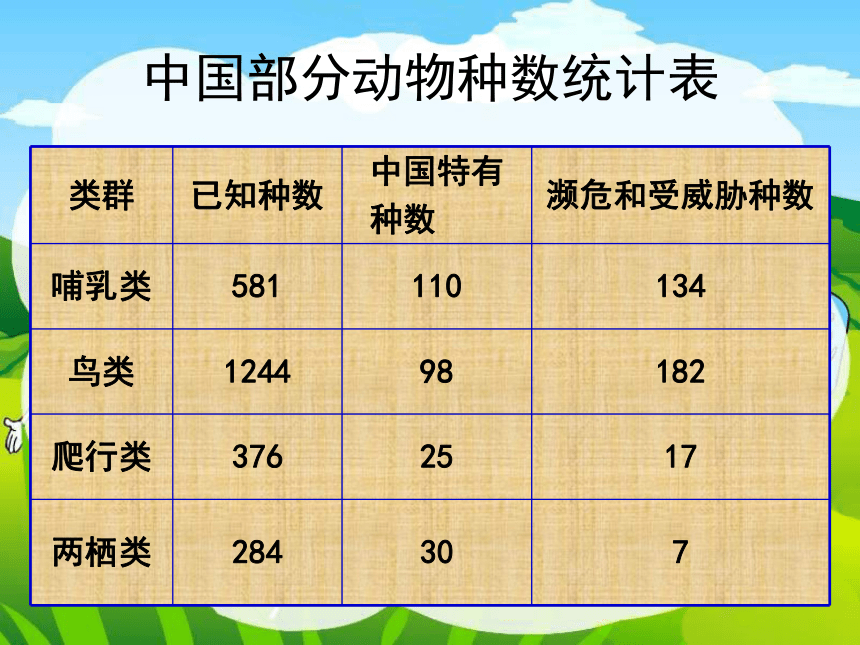 中国部分动物种数统计表

| 类群 | 已知种数 | 中国特有种数 | 濒危和受威胁种数 |
|---|---|---|---|
| 哺乳类 | 581 | 110 | 134 |
| 鸟类 | 1244 | 98 | 182 |
| 爬行类 | 376 | 25 | 17 |
| 两栖类 | 284 | 30 | 7 |